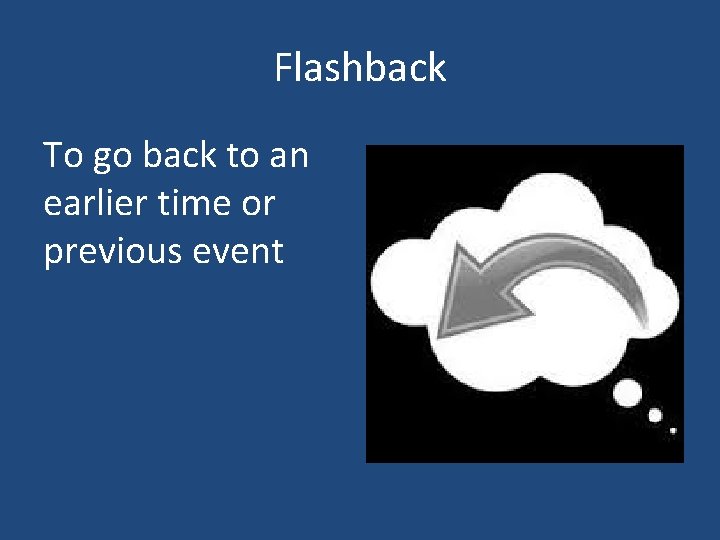 Flashback

To go back to an earlier time or previous event